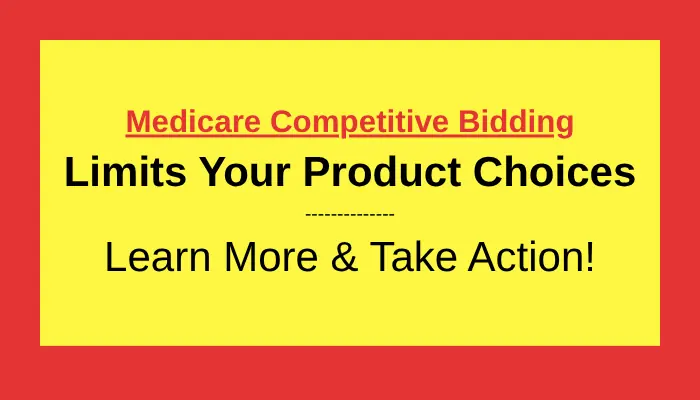 Medicare Competitive Bidding

Limits Your Product Choices

--------------

Learn More & Take Action!